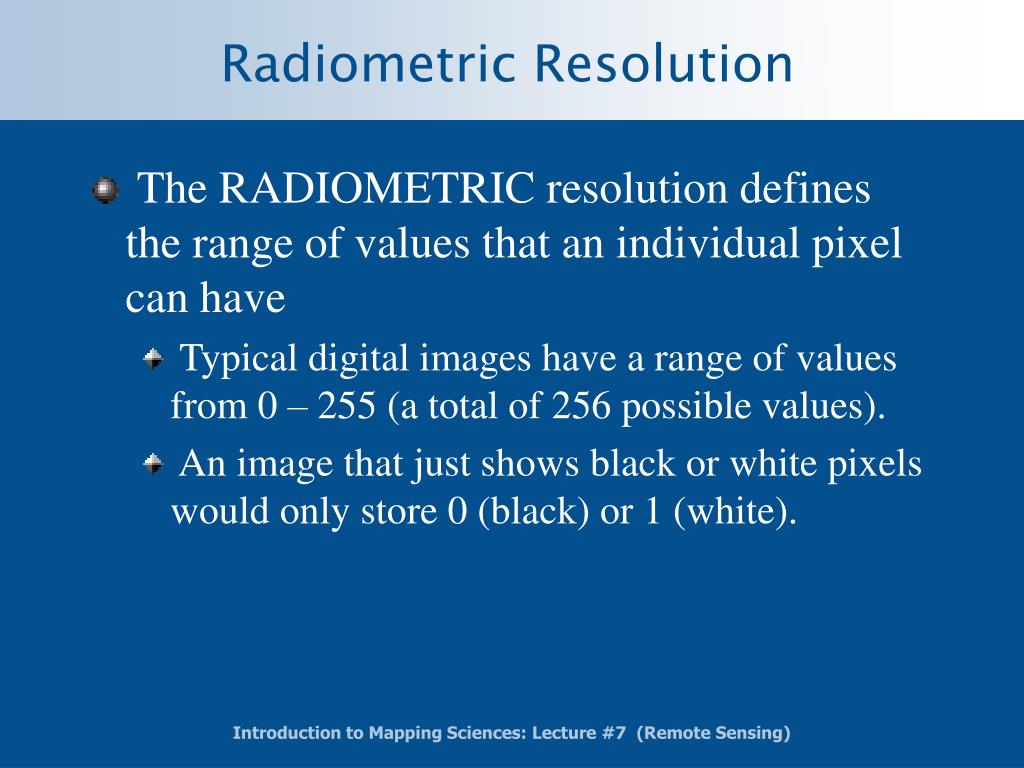 Radiometric Resolution

The RADIOMETRIC resolution defines the range of values that an individual pixel can have

Typical digital images have a range of values from 0 – 255 (a total of 256 possible values).

An image that just shows black or white pixels would only store 0 (black) or 1 (white).

Introduction to Mapping Sciences: Lecture #7 (Remote Sensing)